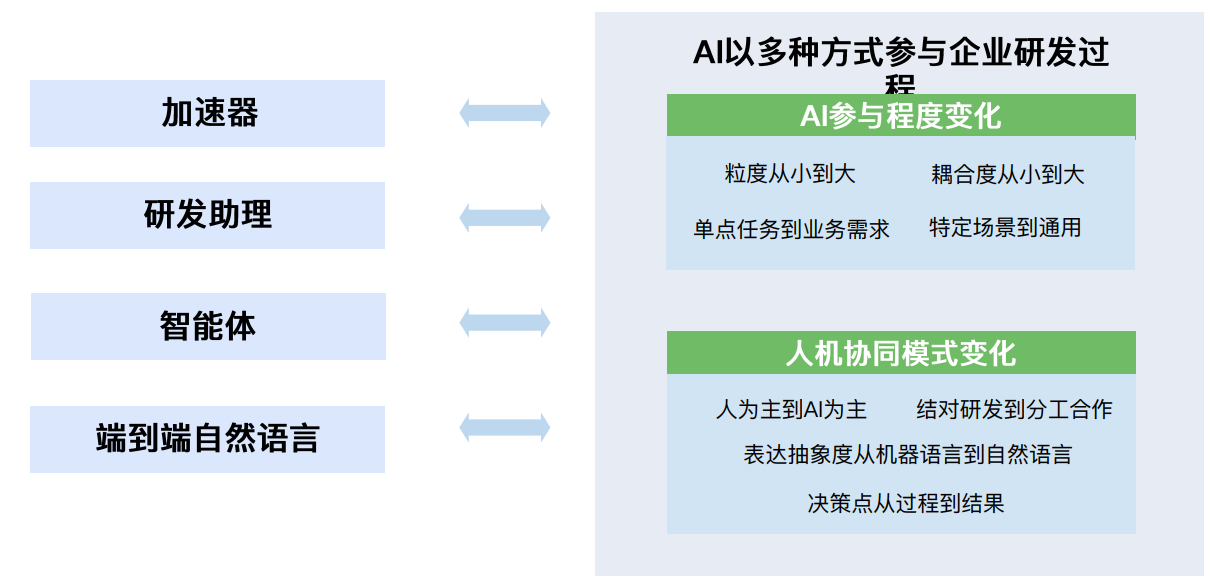 加速器

研发助理

智能体

端到端自然语言

AI以多种方式参与企业研发过程

AI参与程度变化

粒度从小到大　耦合度从小到大

单点任务到业务需求　特定场景到通用

人机协同模式变化

人为主到AI为主　结对研发到分工合作

表达抽象度从机器语言到自然语言

决策点从过程到结果